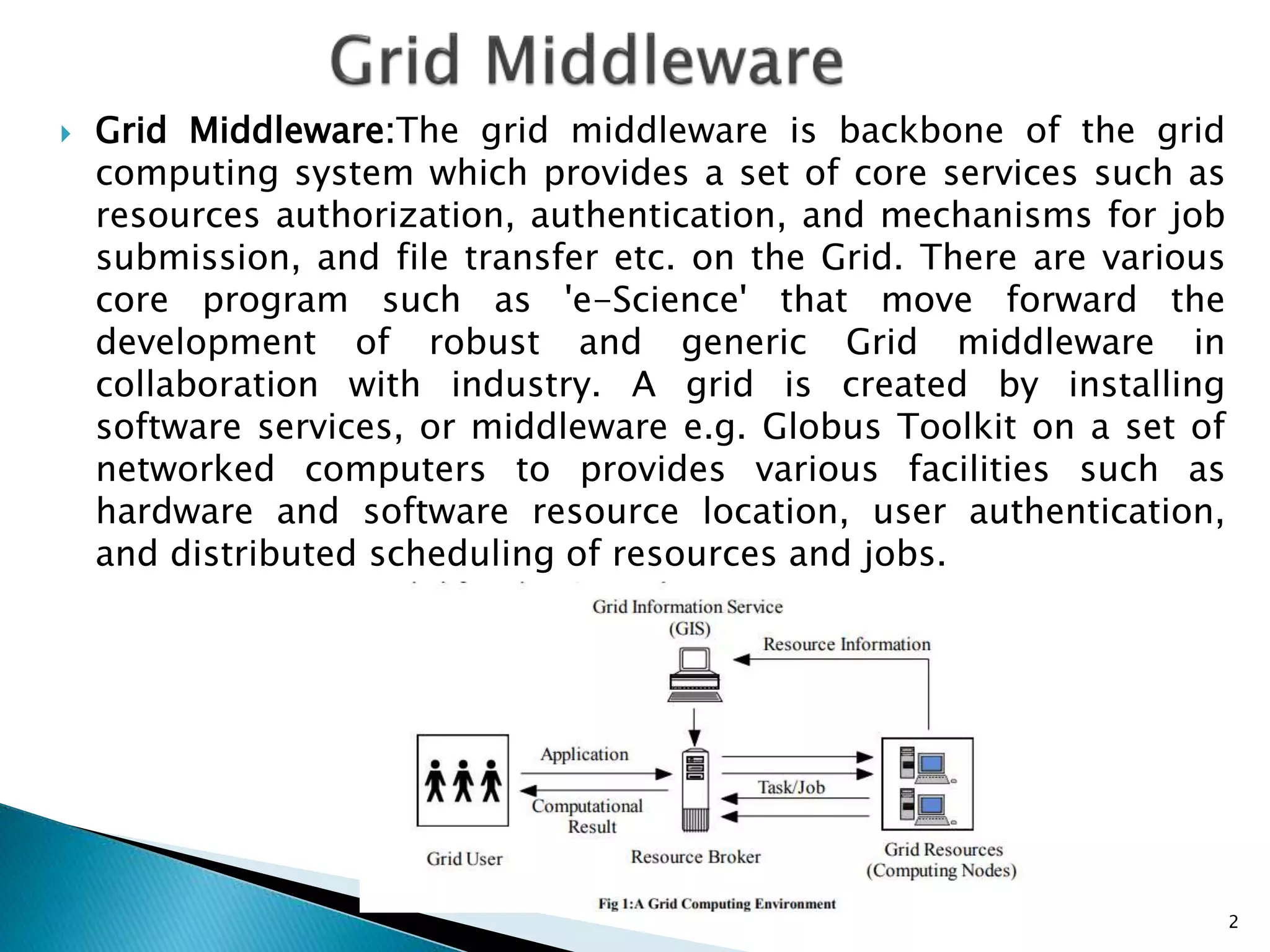 Grid Middleware

Grid Middleware:The grid middleware is backbone of the grid computing system which provides a set of core services such as resources authorization, authentication, and mechanisms for job submission, and file transfer etc. on the Grid. There are various core program such as 'e-Science' that move forward the development of robust and generic Grid middleware in collaboration with industry. A grid is created by installing software services, or middleware e.g. Globus Toolkit on a set of networked computers to provides various facilities such as hardware and software resource location, user authentication, and distributed scheduling of resources and jobs.

Grid Information Service (GIS)

Resource Information

Application

Computational Result

Task/Job

Grid User

Resource Broker

Grid Resources (Computing Nodes)

Fig 1:A Grid Computing Environment

2